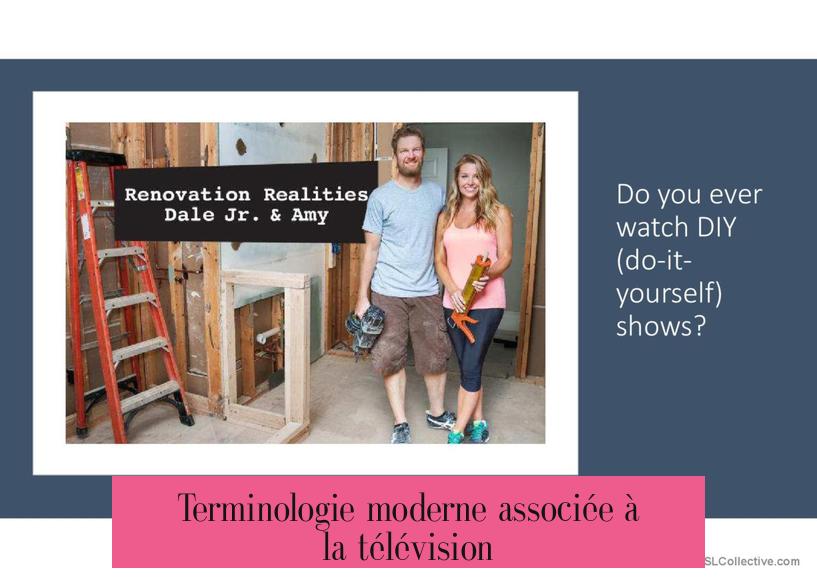 Renovation Realities
Dale Jr. & Amy

Do you ever watch DIY (do-it-yourself) shows?

Terminologie moderne associée à la télévision

SLCollective.com